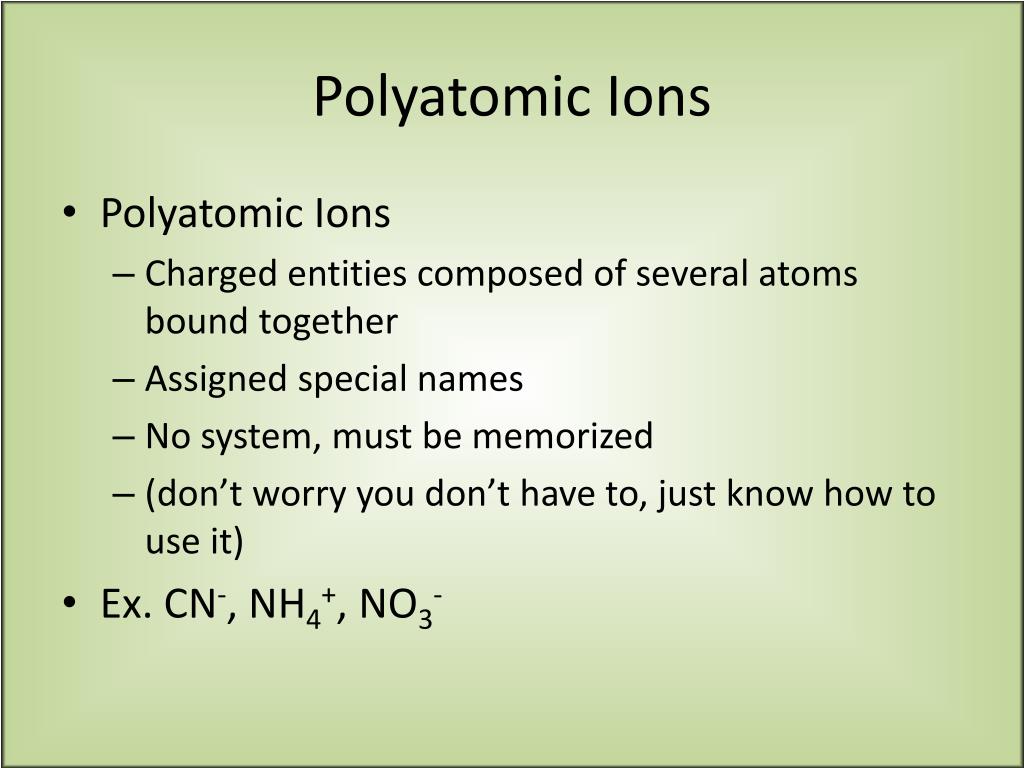 Polyatomic Ions

• Polyatomic Ions
– Charged entities composed of several atoms bound together
– Assigned special names
– No system, must be memorized
– (don't worry you don't have to, just know how to use it)

• Ex. $CN^-$, $NH_4^+$, $NO_3^-$